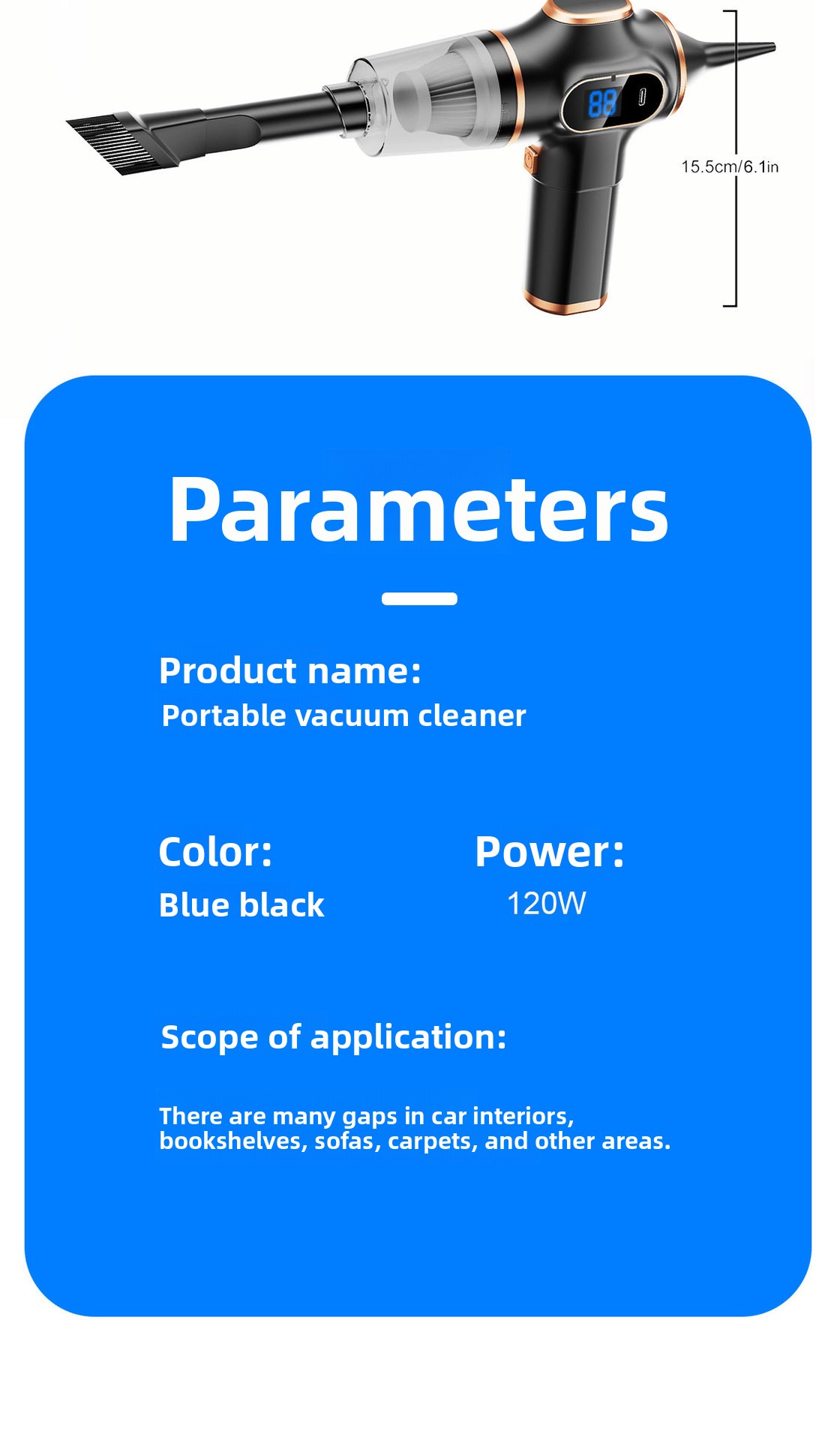 88

15.5cm/6.1in

Parameters

Product name:
Portable vacuum cleaner

Color:
Blue black

Power:
120W

Scope of application:

There are many gaps in car interiors, bookshelves, sofas, carpets, and other areas.